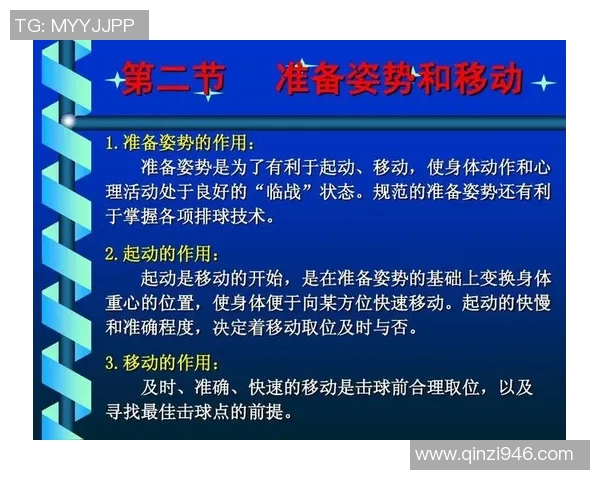 TG: MYYJJPP

第二节　准备姿势和移动

1. 准备姿势的作用：

准备姿势是为了有利于起动、移动，使身体动作和心理活动处于良好的“临战”状态。规范的准备姿势还有利于掌握各项排球技术。

2. 起动的作用：

起动是移动的开始，是在准备姿势的基础上变换身体重心的位置，使身体便于向某方位快速移动。起动的快慢和准确程度，决定着移动取位及时与否。

3. 移动的作用：

及时、准确、快速的移动是击球前合理取位，以及寻找最佳击球点的前提。

www.qinzi946.com